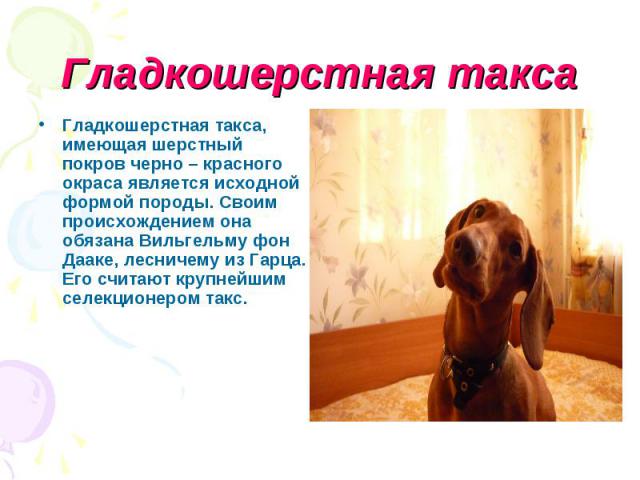 Гладкошерстная такса

• Гладкошерстная такса, имеющая шерстный покров черно – красного окраса является исходной формой породы. Своим происхождением она обязана Вильгельму фон Дааке, лесничему из Гарца. Его считают крупнейшим селекционером такс.